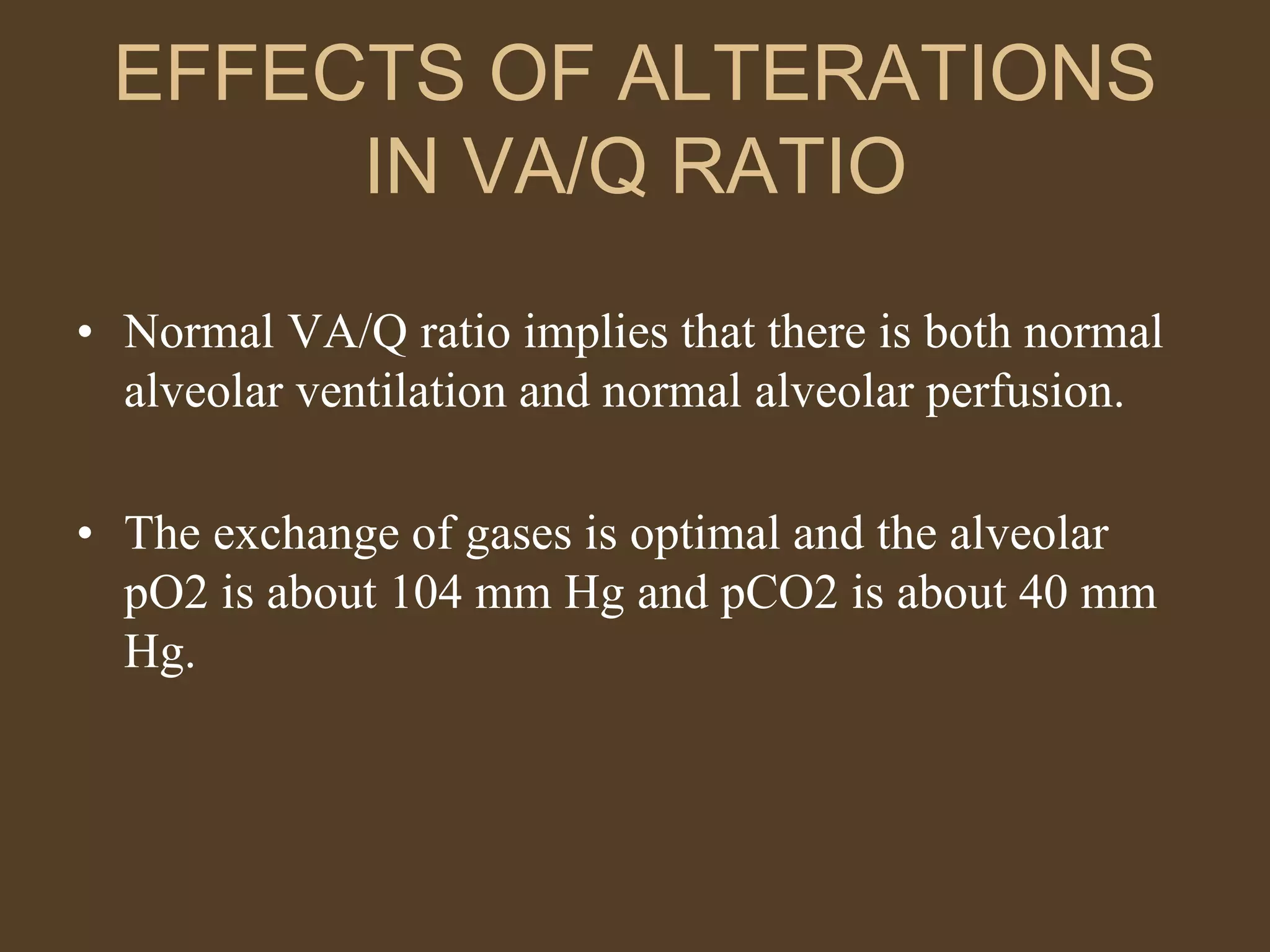 EFFECTS OF ALTERATIONS IN VA/Q RATIO

• Normal VA/Q ratio implies that there is both normal alveolar ventilation and normal alveolar perfusion.

• The exchange of gases is optimal and the alveolar pO2 is about 104 mm Hg and pCO2 is about 40 mm Hg.